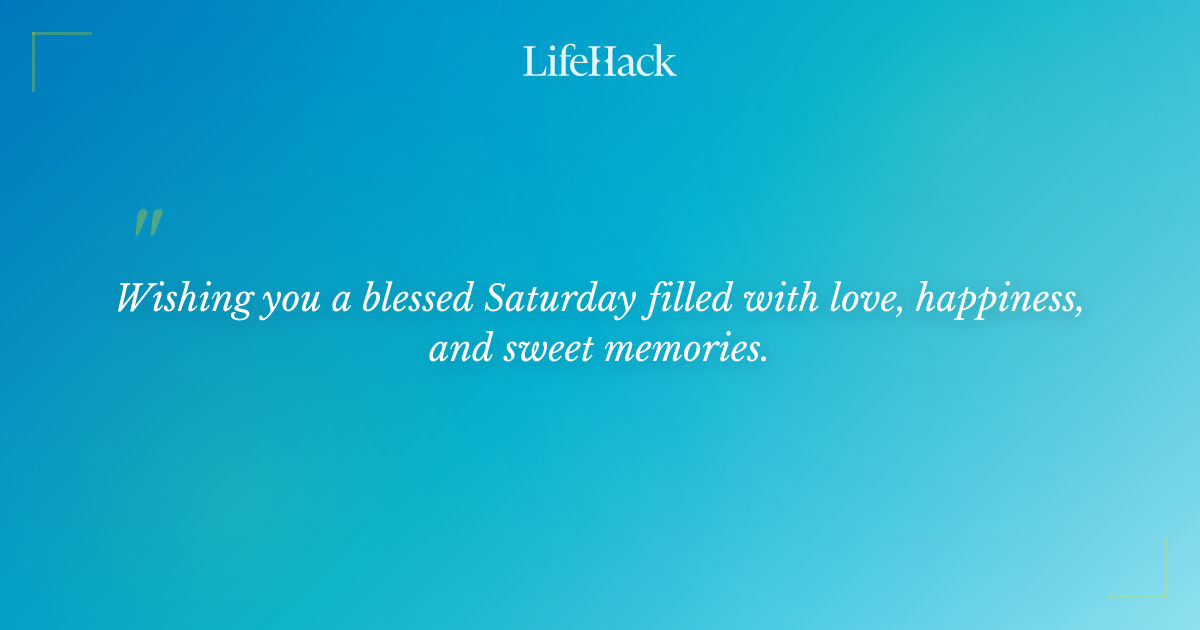 LifeHack

"

Wishing you a blessed Saturday filled with love, happiness, and sweet memories.